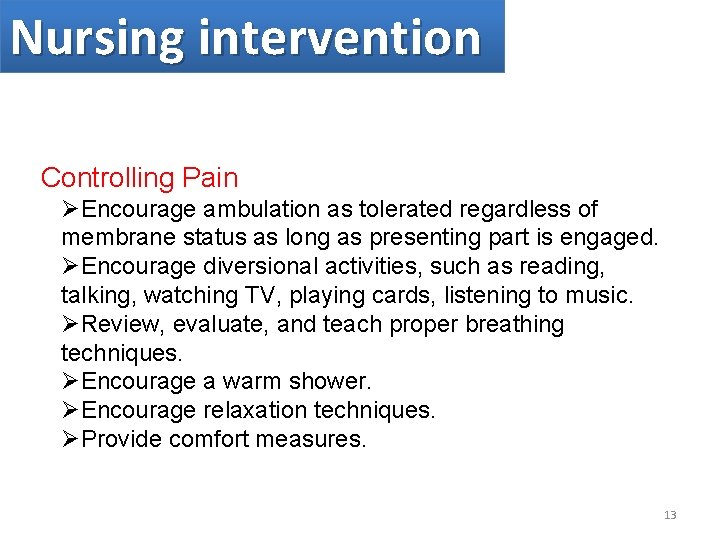 Nursing intervention

Controlling Pain

➢Encourage ambulation as tolerated regardless of membrane status as long as presenting part is engaged.

➢Encourage diversional activities, such as reading, talking, watching TV, playing cards, listening to music.

➢Review, evaluate, and teach proper breathing techniques.

➢Encourage a warm shower.

➢Encourage relaxation techniques.

➢Provide comfort measures.

13